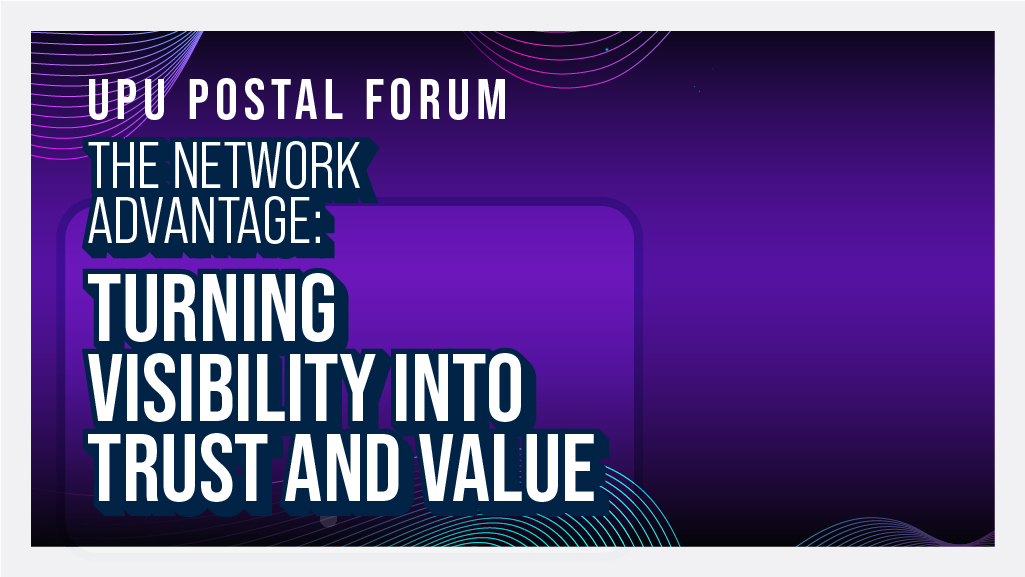 UPU POSTAL FORUM

THE NETWORK ADVANTAGE:

TURNING VISIBILITY INTO TRUST AND VALUE